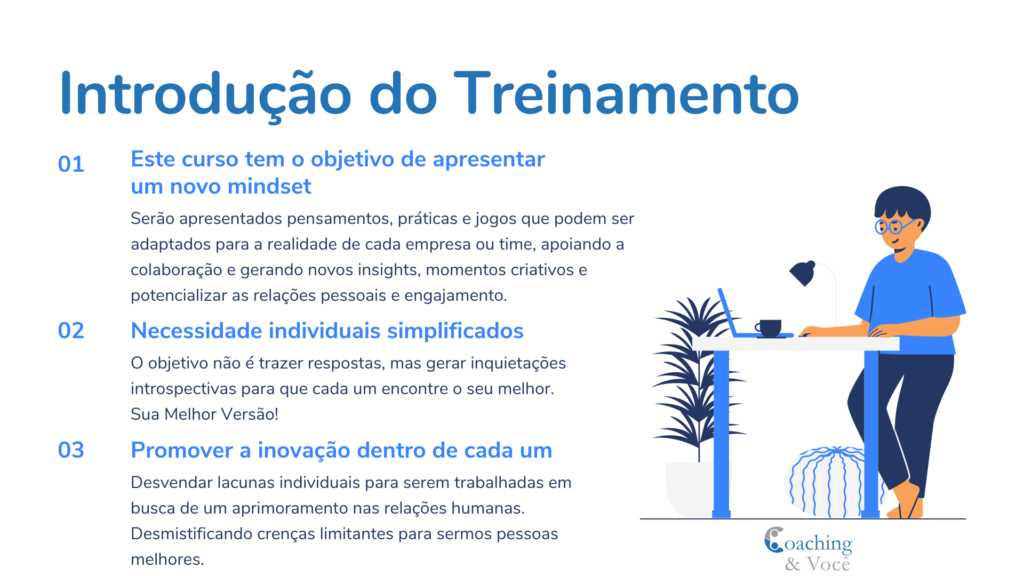 Introdução do Treinamento

01 Este curso tem o objetivo de apresentar um novo mindset

Serão apresentados pensamentos, práticas e jogos que podem ser adaptados para a realidade de cada empresa ou time, apoiando a colaboração e gerando novos insights, momentos criativos e potencializar as relações pessoais e engajamento.

02 Necessidade individuais simplificados

O objetivo não é trazer respostas, mas gerar inquietações introspectivas para que cada um encontre o seu melhor. Sua Melhor Versão!

03 Promover a inovação dentro de cada um

Desvendar lacunas individuais para serem trabalhadas em busca de um aprimoramento nas relações humanas. Desmistificando crenças limitantes para sermos pessoas melhores.

Coaching & Você